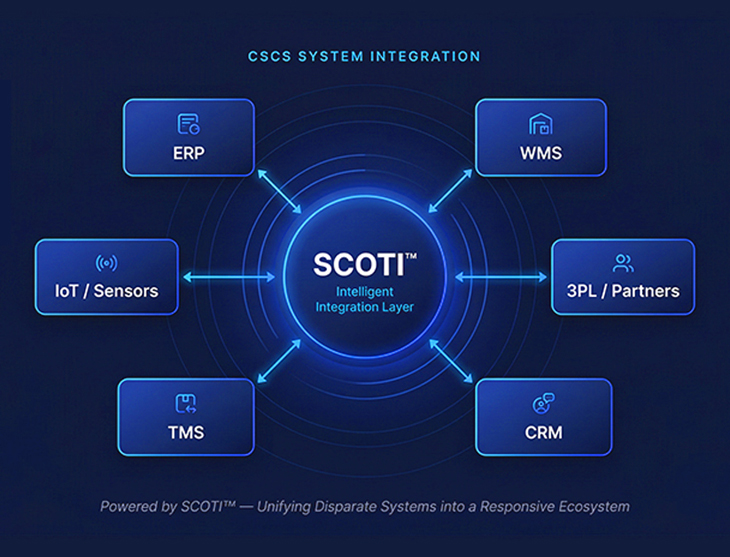 CSCS SYSTEM INTEGRATION

ERP

WMS

IoT / Sensors

SCOTI™
Intelligent Integration Layer

3PL / Partners

TMS

CRM

Powered by SCOTI™ — Unifying Disparate Systems into a Responsive Ecosystem